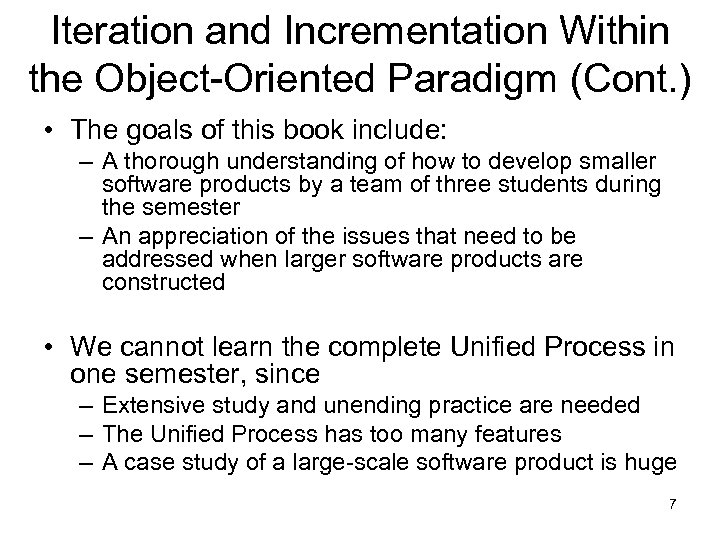 Iteration and Incrementation Within the Object-Oriented Paradigm (Cont.)

• The goals of this book include:
– A thorough understanding of how to develop smaller software products by a team of three students during the semester
– An appreciation of the issues that need to be addressed when larger software products are constructed

• We cannot learn the complete Unified Process in one semester, since
– Extensive study and unending practice are needed
– The Unified Process has too many features
– A case study of a large-scale software product is huge

7